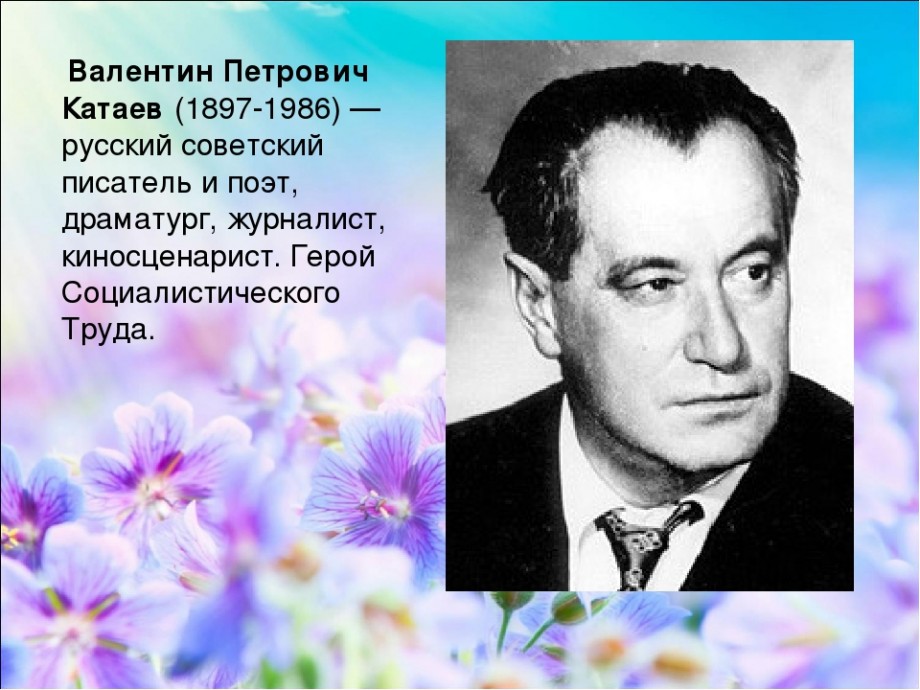 Валентин Петрович Катаев (1897-1986) — русский советский писатель и поэт, драматург, журналист, киносценарист. Герой Социалистического Труда.